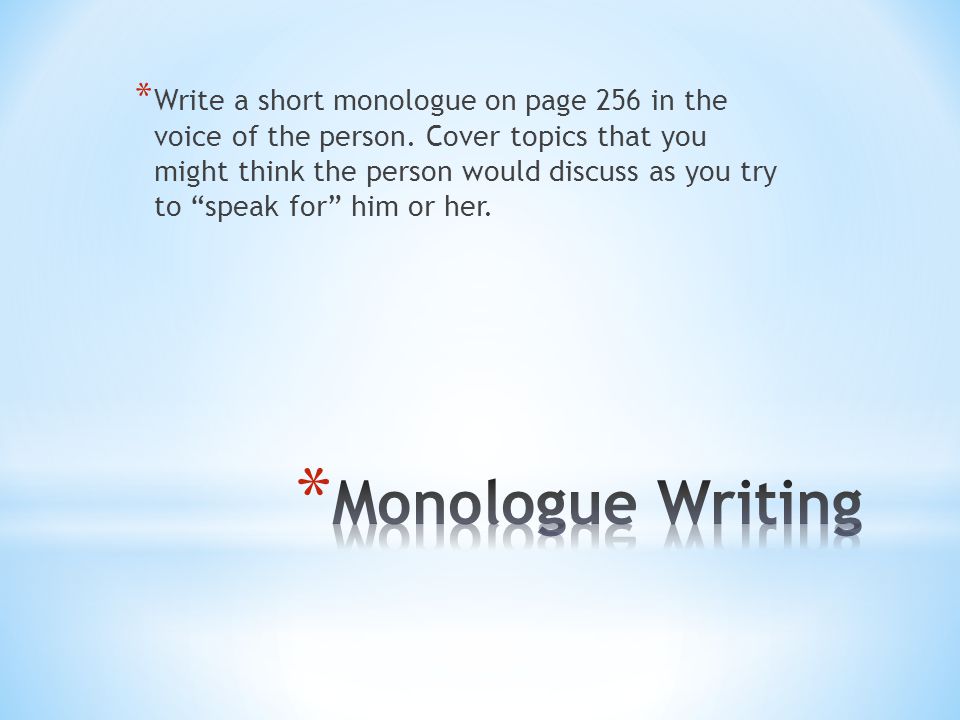 *Write a short monologue on page 256 in the voice of the person. Cover topics that you might think the person would discuss as you try to “speak for” him or her.

*Monologue Writing